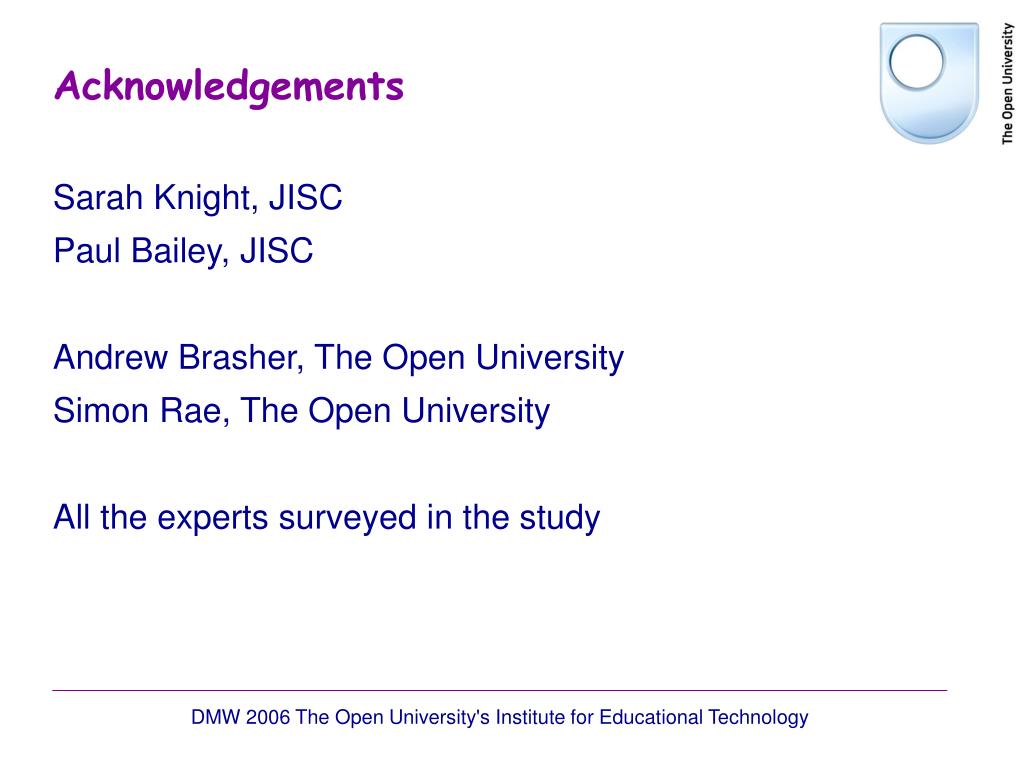 Acknowledgements

The Open University

Sarah Knight, JISC
Paul Bailey, JISC

Andrew Brasher, The Open University
Simon Rae, The Open University

All the experts surveyed in the study

DMW 2006 The Open University's Institute for Educational Technology